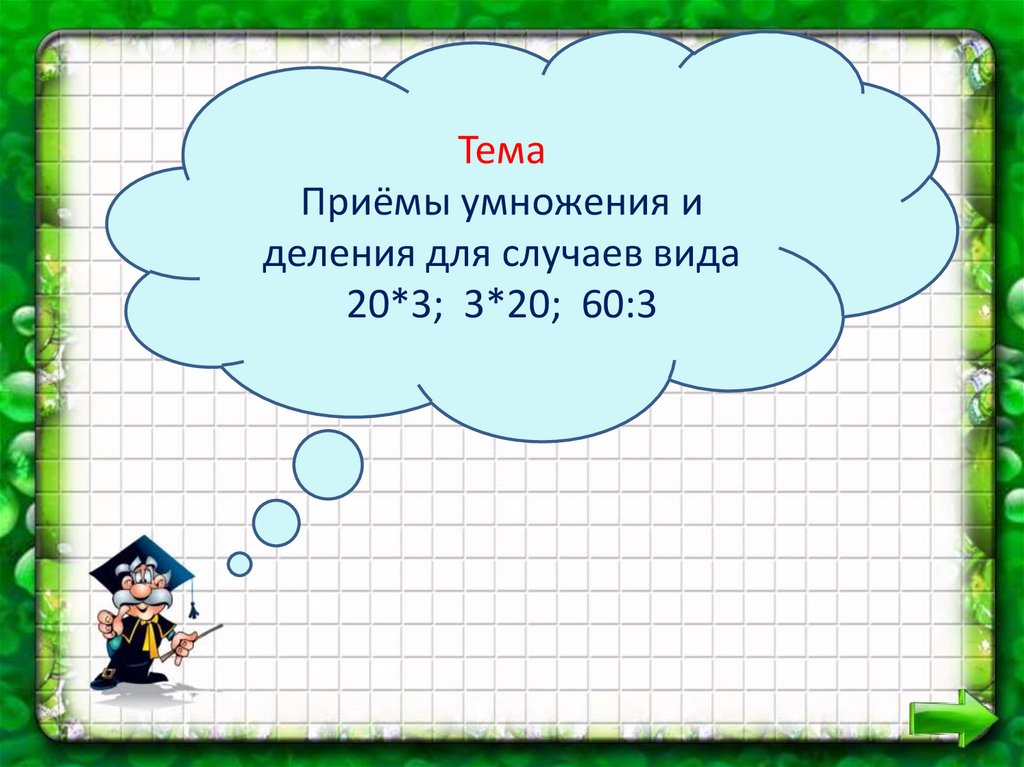 Тема
Приёмы умножения и деления для случаев вида 20*3; 3*20; 60:3